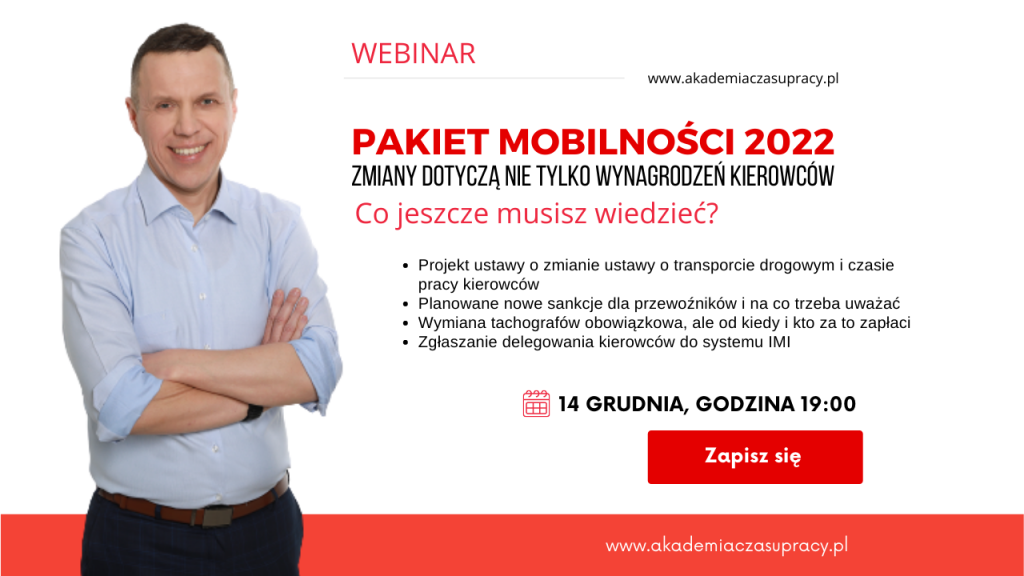 WEBINAR

www.akademiaczasupracy.pl

PAKIET MOBILNOŚCI 2022

ZMIANY DOTYCZĄ NIE TYLKO WYNAGRODZEŃ KIEROWCÓW

Co jeszcze musisz wiedzieć?

• Projekt ustawy o zmianie ustawy o transporcie drogowym i czasie pracy kierowców
• Planowane nowe sankcje dla przewoźników i na co trzeba uważać
• Wymiana tachografów obowiązkowa, ale od kiedy i kto za to zapłaci
• Zgłaszanie delegowania kierowców do systemu IMI

14 GRUDNIA, GODZINA 19:00

Zapisz się

www.akademiaczasupracy.pl